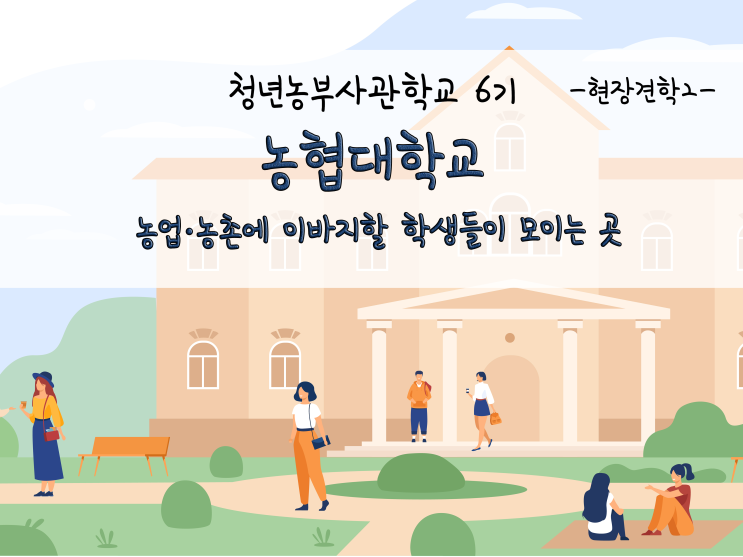 청년농부사관학교 6기 -현장견학2-

농협대학교

농업·농촌에 이바지할 학생들이 모이는 곳